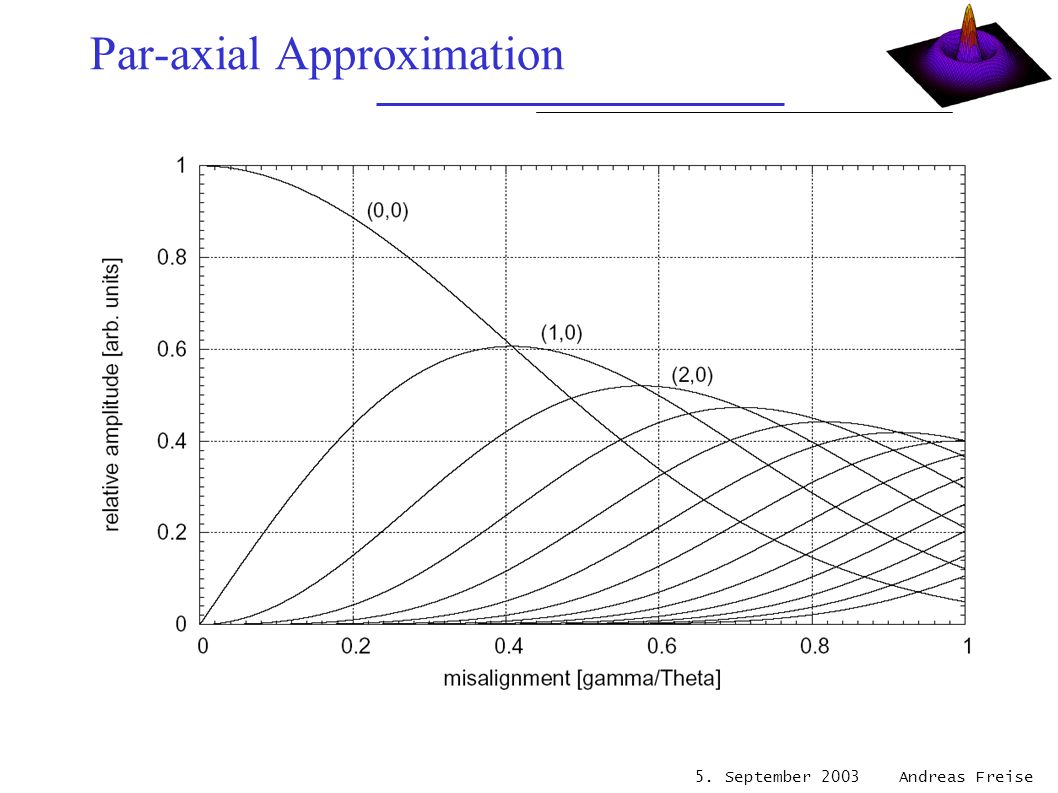 Par-axial Approximation

relative amplitude [arb. units]

1
0.8
0.6
0.4
0.2
0

(0,0)
(1,0)
(2,0)

0
0.2
0.4
0.6
0.8
1

misalignment [gamma/Theta]

5. September 2003 Andreas Freise